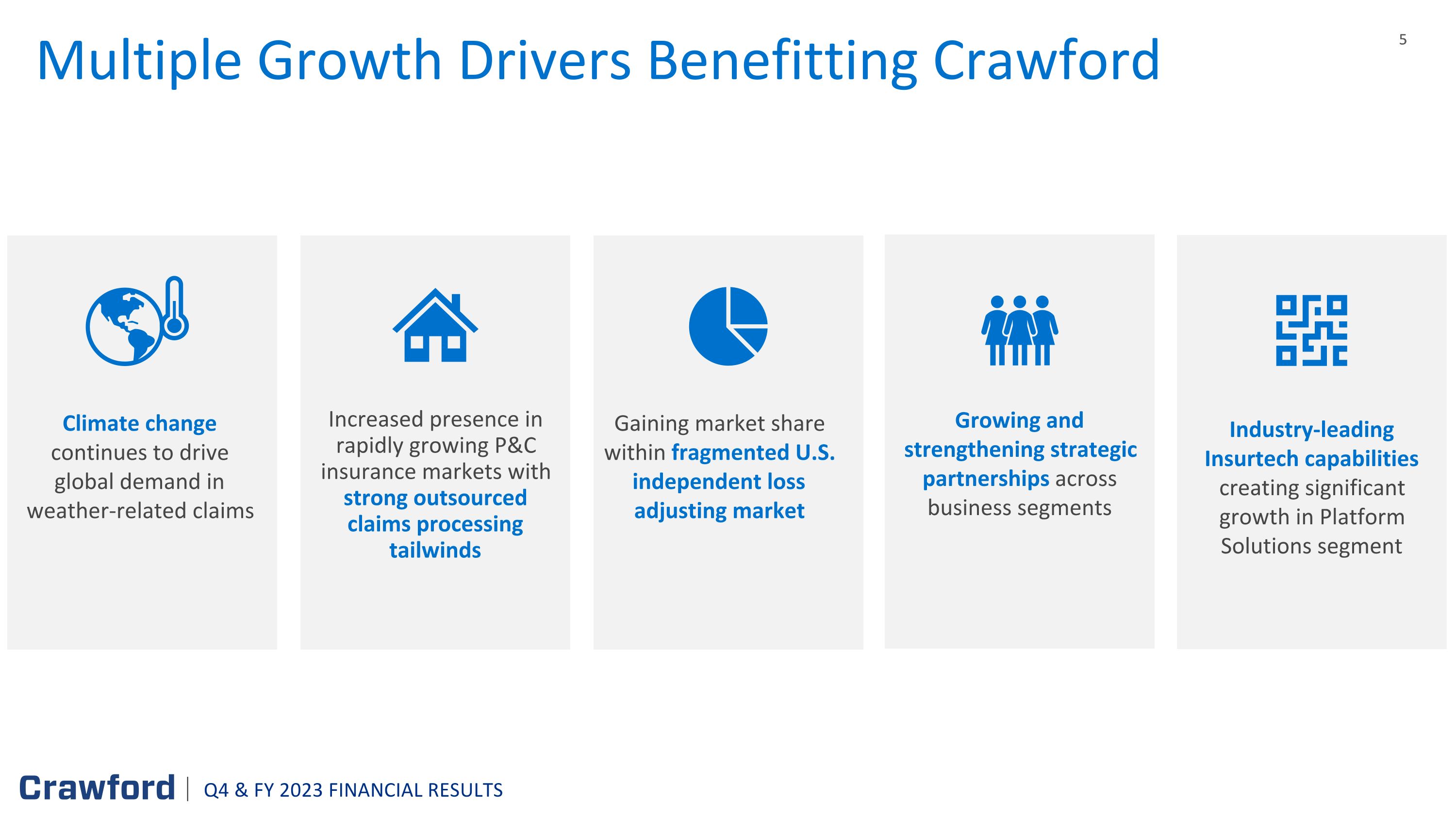 Multiple Growth Drivers Benefitting Crawford

5

Climate change continues to drive global demand in weather-related claims

Increased presence in rapidly growing P&C insurance markets with strong outsourced claims processing tailwinds

Gaining market share within fragmented U.S. independent loss adjusting market

Growing and strengthening strategic partnerships across business segments

Industry-leading Insurtech capabilities creating significant growth in Platform Solutions segment

Crawford | Q4 & FY 2023 FINANCIAL RESULTS